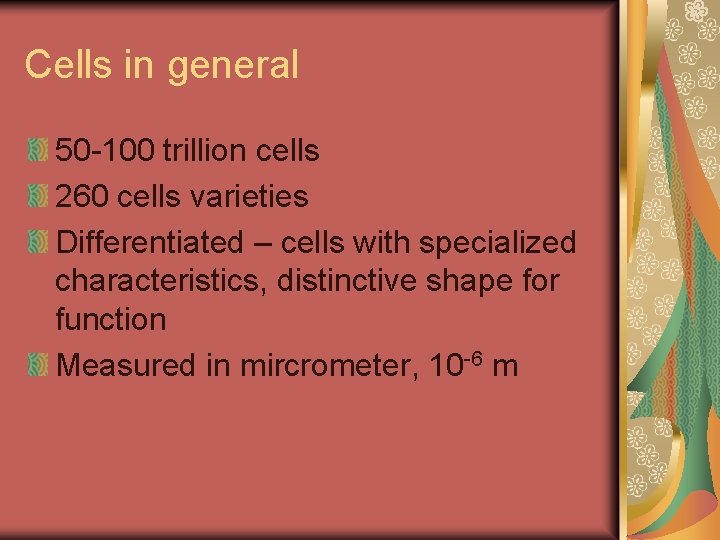 Cells in general

50-100 trillion cells

260 cells varieties

Differentiated – cells with specialized characteristics, distinctive shape for function

Measured in mircrometer, $10^{-6}$ m